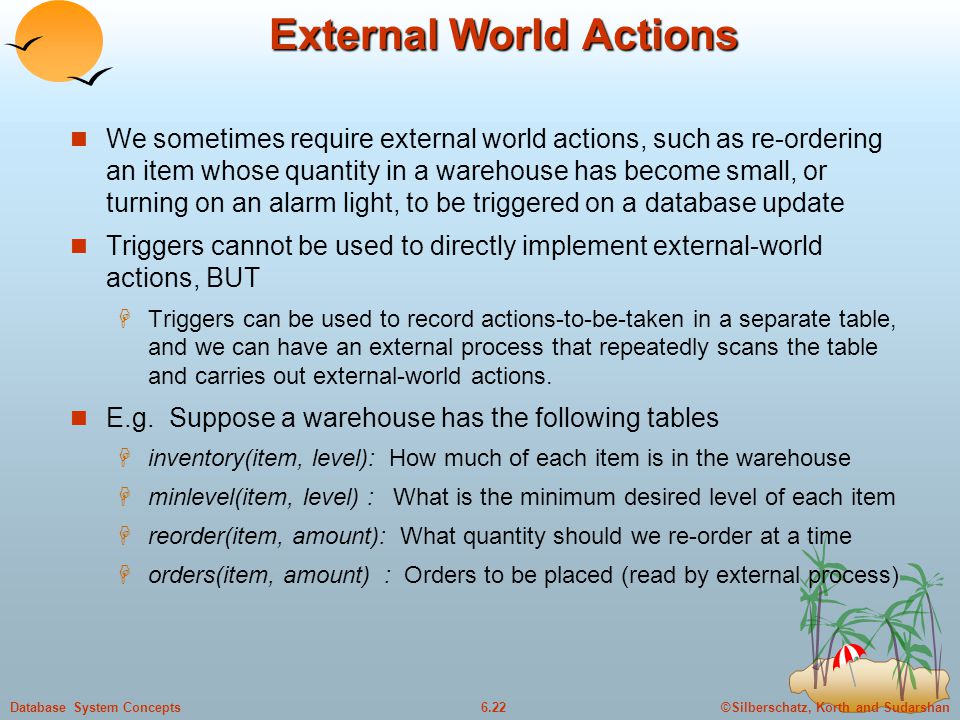 External World Actions

We sometimes require external world actions, such as re-ordering an item whose quantity in a warehouse has become small, or turning on an alarm light, to be triggered on a database update

Triggers cannot be used to directly implement external-world actions, BUT

Triggers can be used to record actions-to-be-taken in a separate table, and we can have an external process that repeatedly scans the table and carries out external-world actions.

E.g. Suppose a warehouse has the following tables

inventory(item, level): How much of each item is in the warehouse

minlevel(item, level) : What is the minimum desired level of each item

reorder(item, amount): What quantity should we re-order at a time

orders(item, amount) : Orders to be placed (read by external process)

Database System Concepts 6.22 ©Silberschatz, Korth and Sudarshan